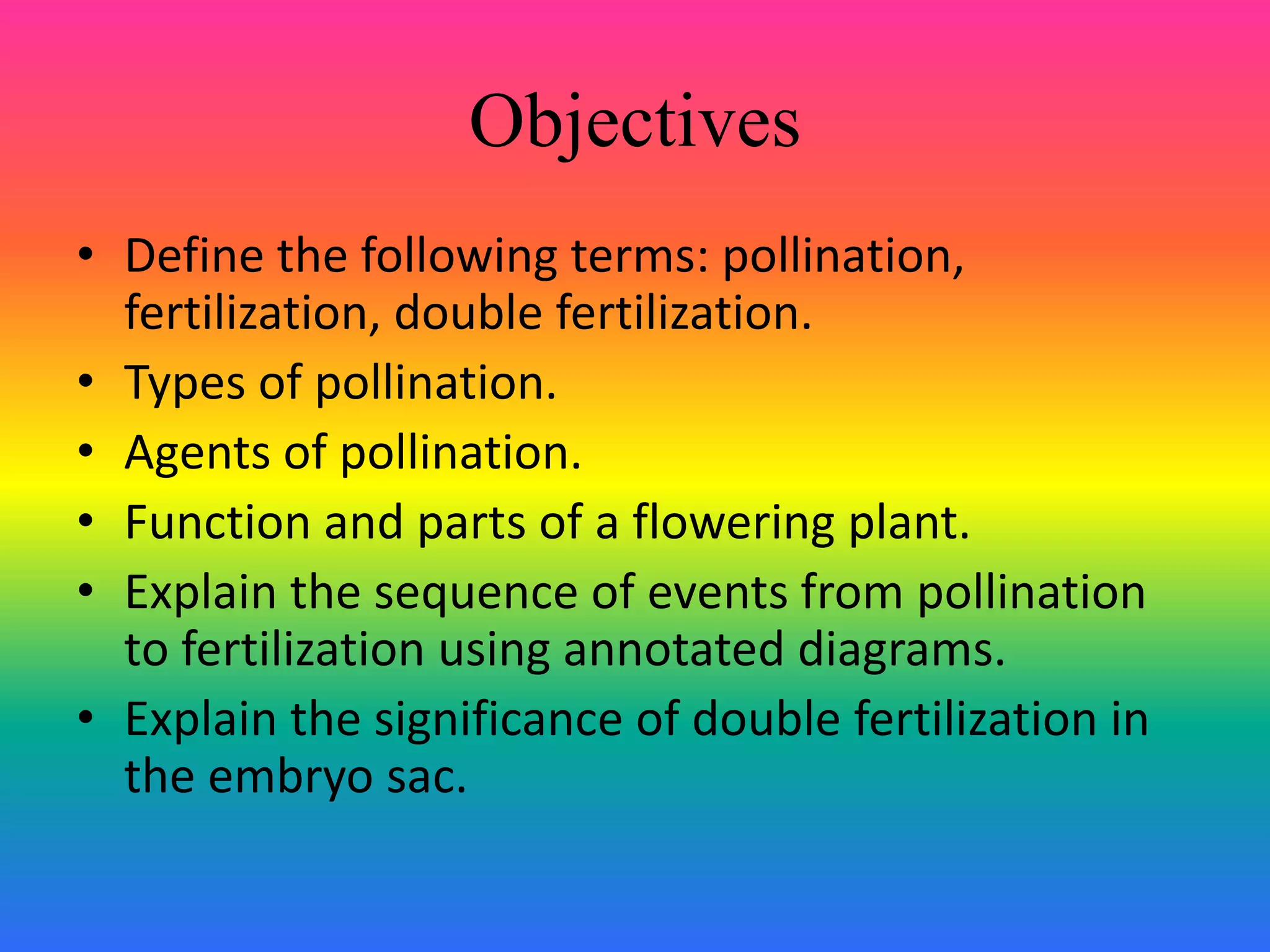 Objectives

• Define the following terms: pollination, fertilization, double fertilization.
• Types of pollination.
• Agents of pollination.
• Function and parts of a flowering plant.
• Explain the sequence of events from pollination to fertilization using annotated diagrams.
• Explain the significance of double fertilization in the embryo sac.